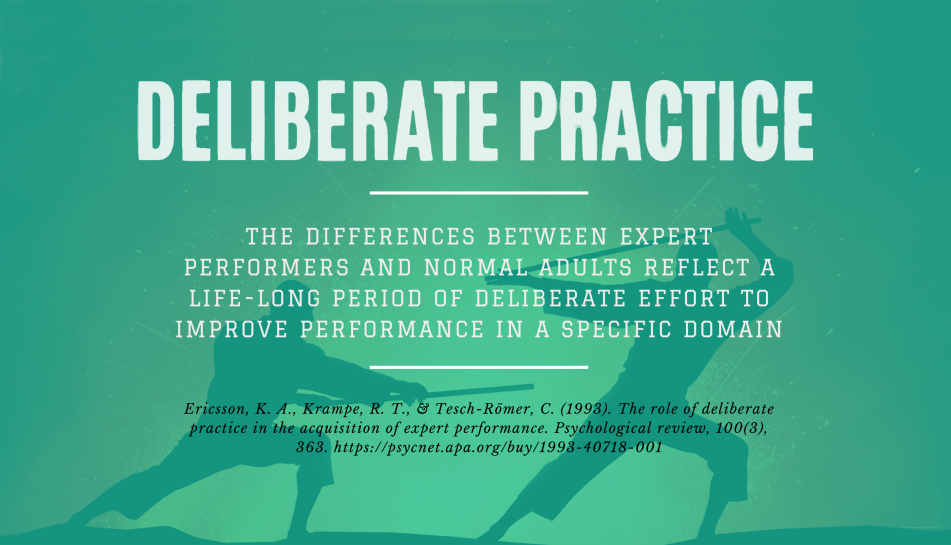 DELIBERATE PRACTICE

THE DIFFERENCES BETWEEN EXPERT PERFORMERS AND NORMAL ADULTS REFLECT A LIFE-LONG PERIOD OF DELIBERATE EFFORT TO IMPROVE PERFORMANCE IN A SPECIFIC DOMAIN

Ericsson, K. A., Krampe, R. T., & Tesch-Römer, C. (1993). The role of deliberate practice in the acquisition of expert performance. Psychological review, 100(3), 363. https://psycnet.apa.org/buy/1993-40718-001